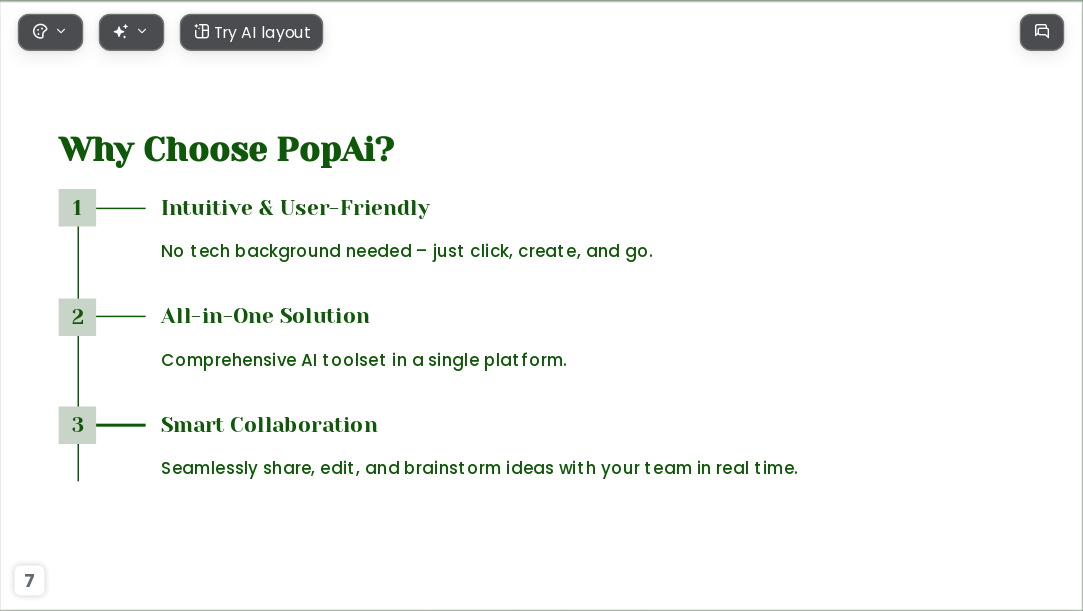 Try AI layout

Why Choose PopAi?

1
Intuitive & User-Friendly
No tech background needed – just click, create, and go.

2
All-in-One Solution
Comprehensive AI toolset in a single platform.

3
Smart Collaboration
Seamlessly share, edit, and brainstorm ideas with your team in real time.

7